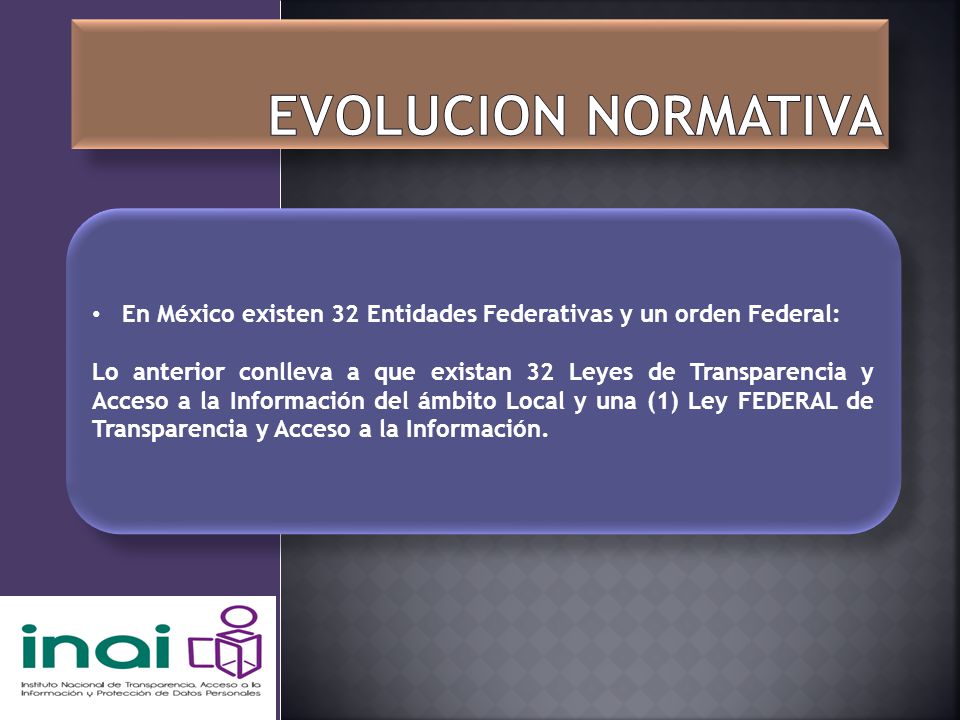 EVOLUCION NORMATIVA

• En México existen 32 Entidades Federativas y un orden Federal:

Lo anterior conlleva a que existan 32 Leyes de Transparencia y Acceso a la Información del ámbito Local y una (1) Ley FEDERAL de Transparencia y Acceso a la Información.

inai

Instituto Nacional de Transparencia, Acceso a la Información y Protección de Datos Personales